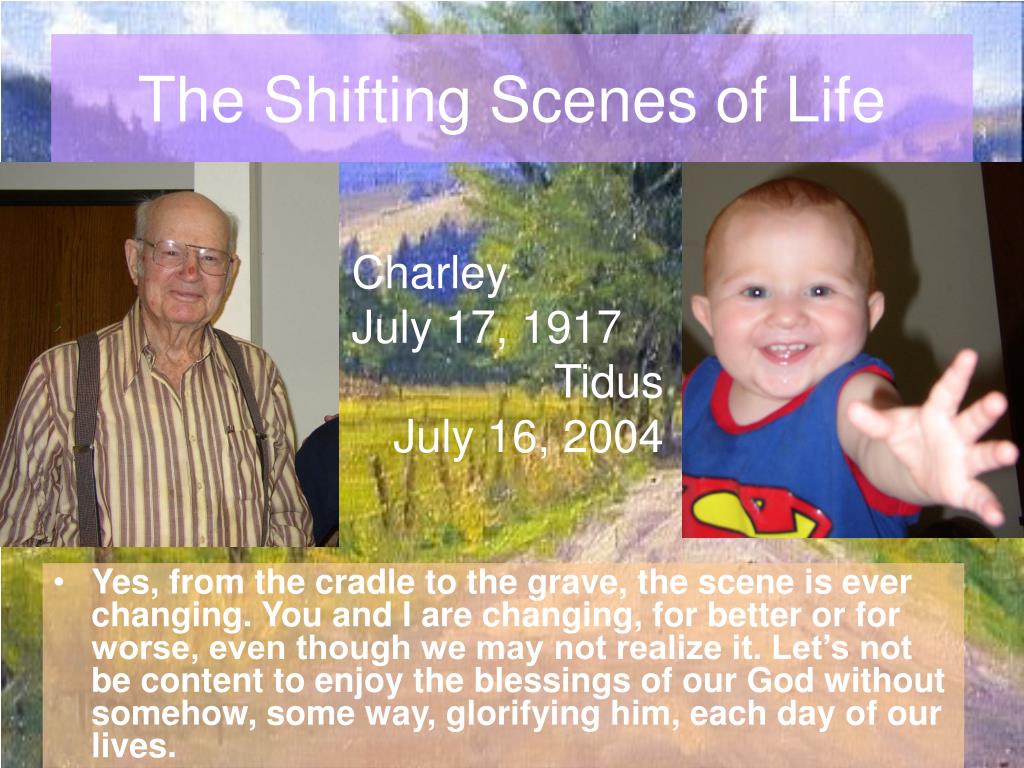 The Shifting Scenes of Life

Charley
July 17, 1917

Tidus
July 16, 2004

• Yes, from the cradle to the grave, the scene is ever changing. You and I are changing, for better or for worse, even though we may not realize it. Let’s not be content to enjoy the blessings of our God without somehow, some way, glorifying him, each day of our lives.